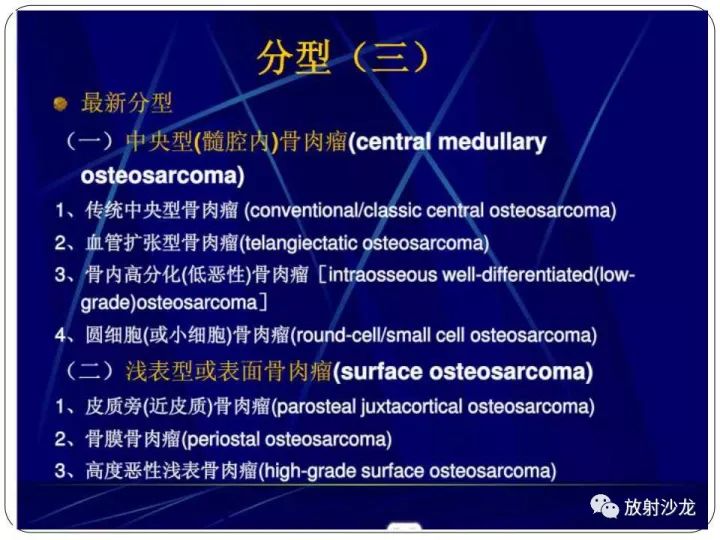 分型（三）

最新分型

（一）中央型(髓腔内)骨肉瘤(central medullary osteosarcoma)

1、传统中央型骨肉瘤 (conventional/classic central osteosarcoma)

2、血管扩张型骨肉瘤(telangiectatic osteosarcoma)

3、骨内高分化(低恶性)骨肉瘤［intraosseous well-differentiated(low-grade)osteosarcoma］

4、圆细胞(或小细胞)骨肉瘤(round-cell/small cell osteosarcoma)

（二）浅表型或表面骨肉瘤(surface osteosarcoma)

1、皮质旁(近皮质)骨肉瘤(parosteal juxtacortical osteosarcoma)

2、骨膜骨肉瘤(periostal osteosarcoma)

3、高度恶性浅表骨肉瘤(high-grade surface osteosarcoma)

放射沙龙